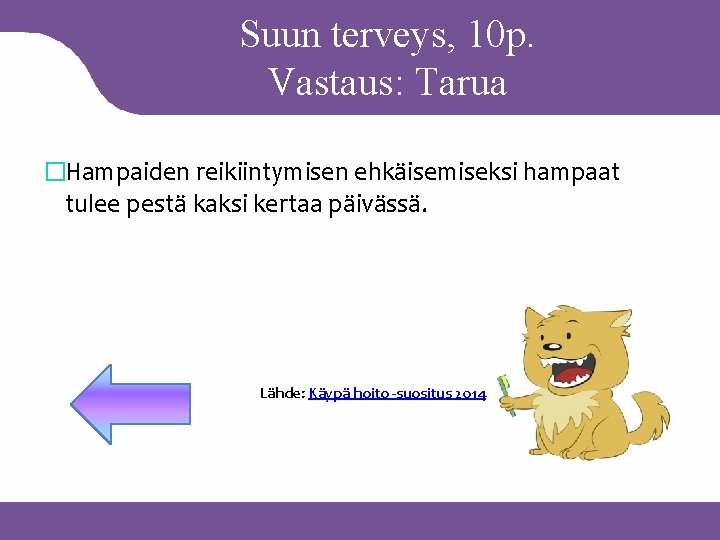 Suun terveys, 10p.
Vastaus: Tarua

Hampaiden reikiintymisen ehkäisemiseksi hampaat tulee pestä kaksi kertaa päivässä.

Lähde: Käypä hoito -suositus 2014